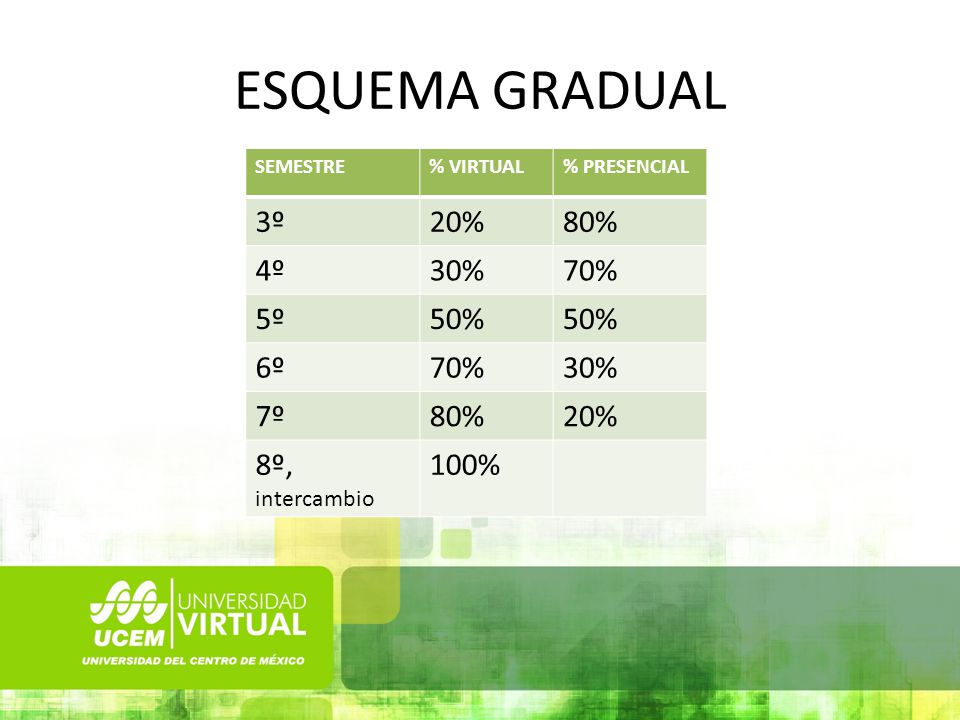 ESQUEMA GRADUAL

| SEMESTRE | % VIRTUAL | % PRESENCIAL |
|---|---|---|
| 3º | 20% | 80% |
| 4º | 30% | 70% |
| 5º | 50% | 50% |
| 6º | 70% | 30% |
| 7º | 80% | 20% |
| 8º, intercambio | 100% | |

UCEM UNIVERSIDAD VIRTUAL
UNIVERSIDAD DEL CENTRO DE MÉXICO